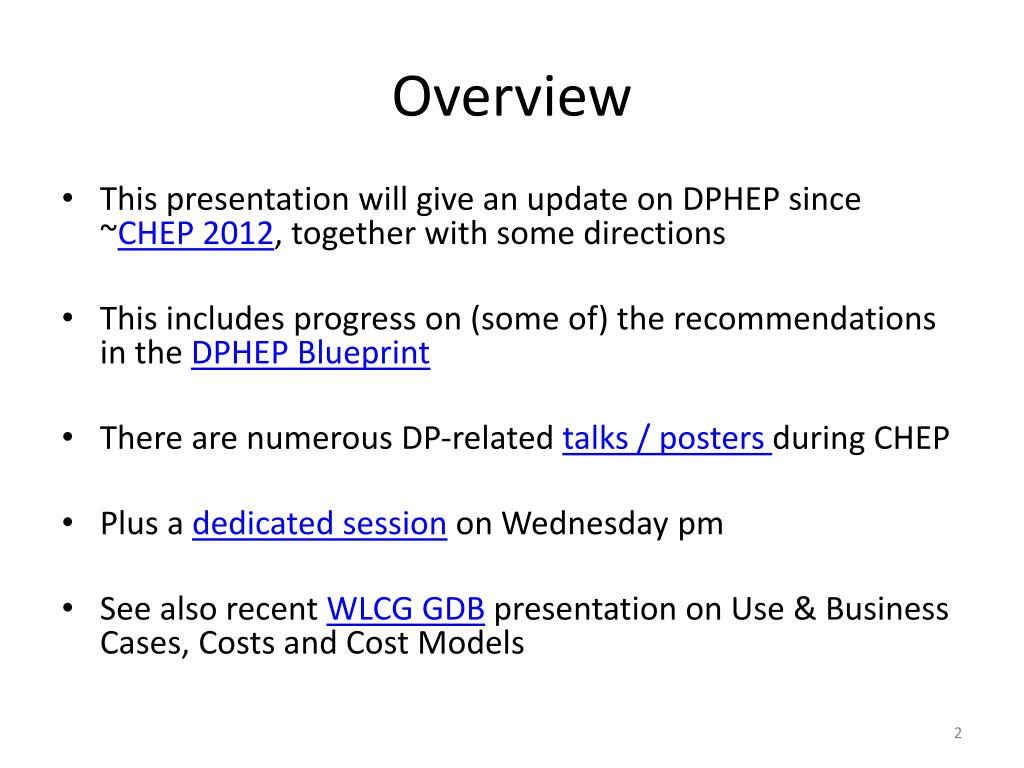 Overview

• This presentation will give an update on DPHEP since ~CHEP 2012, together with some directions

• This includes progress on (some of) the recommendations in the DPHEP Blueprint

• There are numerous DP-related talks / posters during CHEP

• Plus a dedicated session on Wednesday pm

• See also recent WLCG GDB presentation on Use & Business Cases, Costs and Cost Models

2